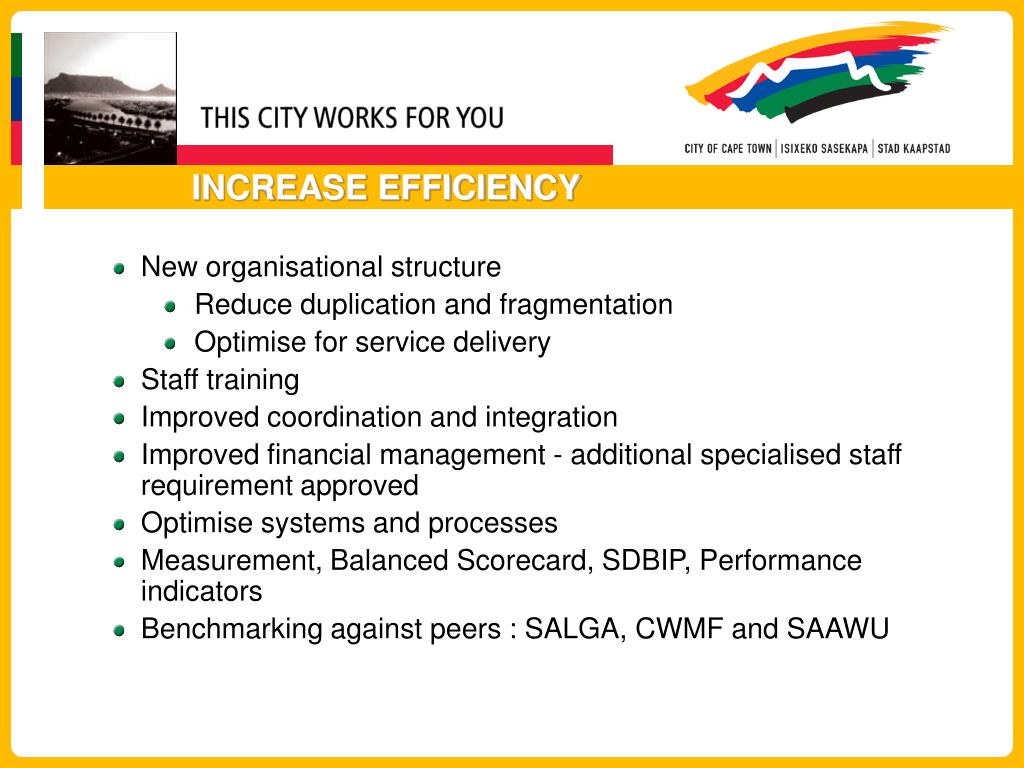 THIS CITY WORKS FOR YOU

CITY OF CAPE TOWN | ISIXEKO SASEKAPA | STAD KAAPSTAD

INCREASE EFFICIENCY

- New organisational structure
  - Reduce duplication and fragmentation
  - Optimise for service delivery
- Staff training
- Improved coordination and integration
- Improved financial management - additional specialised staff requirement approved
- Optimise systems and processes
- Measurement, Balanced Scorecard, SDBIP, Performance indicators
- Benchmarking against peers : SALGA, CWMF and SAAWU